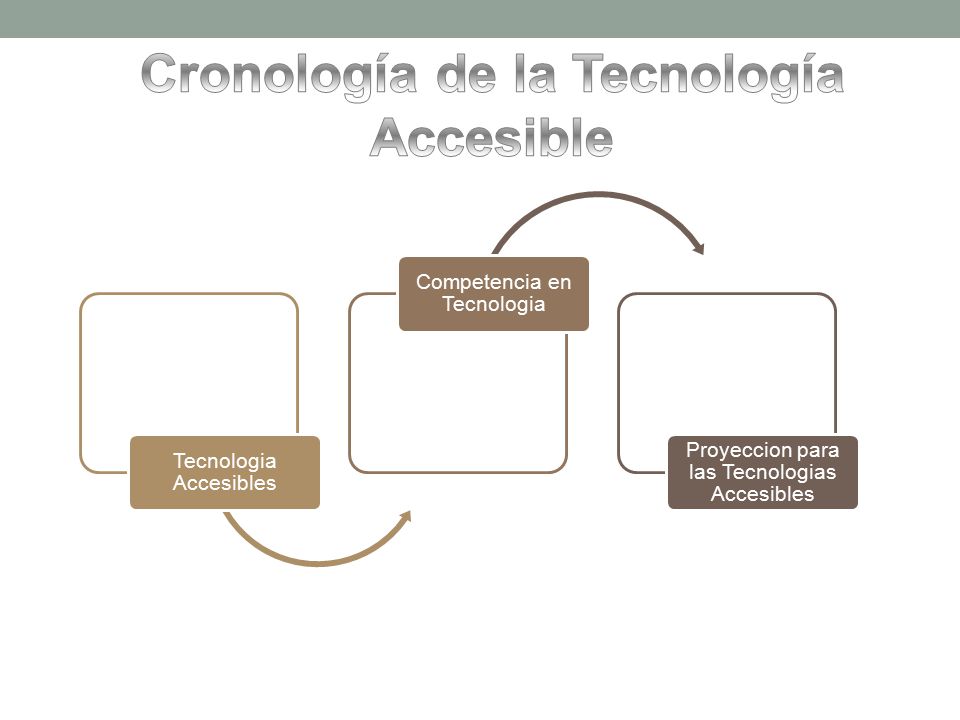 Cronología de la Tecnología Accesible

Tecnologia Accesibles

Competencia en Tecnologia

Proyeccion para las Tecnologias Accesibles